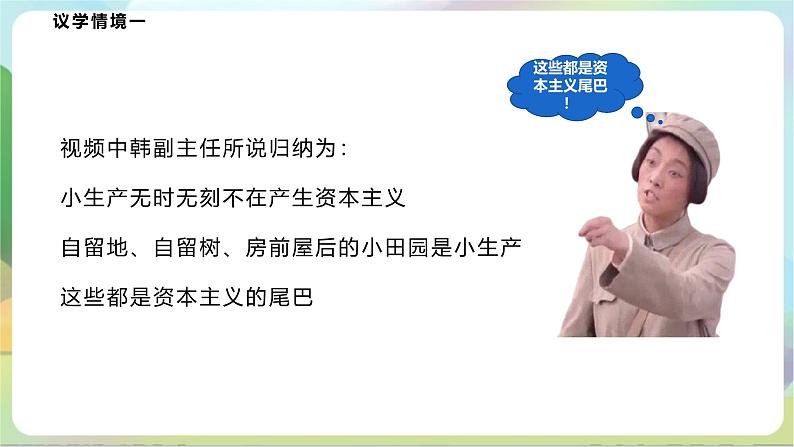 议学情境一

这些都是资本主义尾巴！

视频中韩副主任所说归纳为：

小生产无时无刻不在产生资本主义

自留地、自留树、房前屋后的小田园是小生产

这些都是资本主义的尾巴